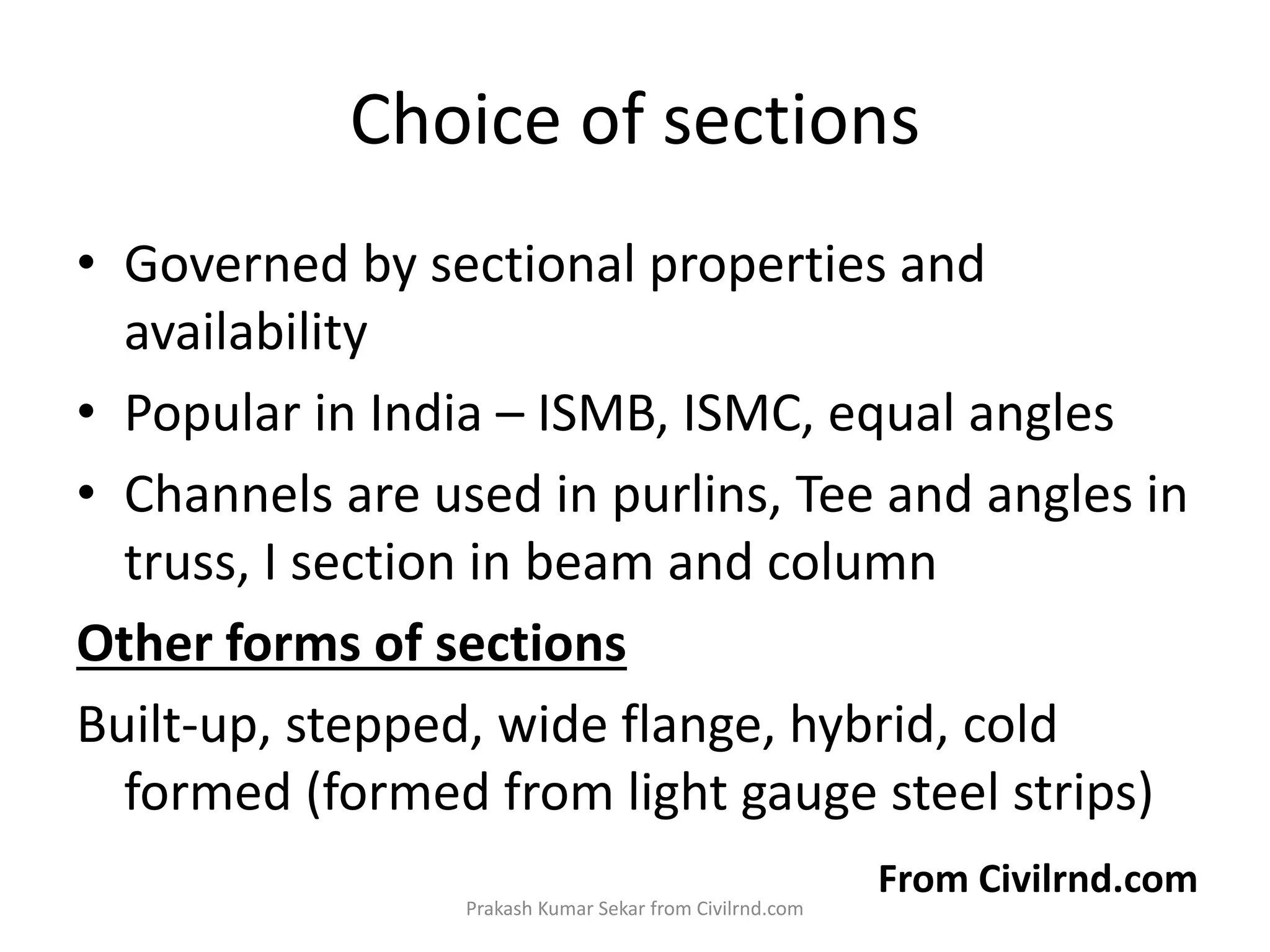 Choice of sections

• Governed by sectional properties and availability

• Popular in India – ISMB, ISMC, equal angles

• Channels are used in purlins, Tee and angles in truss, I section in beam and column

Other forms of sections

Built-up, stepped, wide flange, hybrid, cold formed (formed from light gauge steel strips)

From Civilrnd.com

Prakash Kumar Sekar from Civilrnd.com